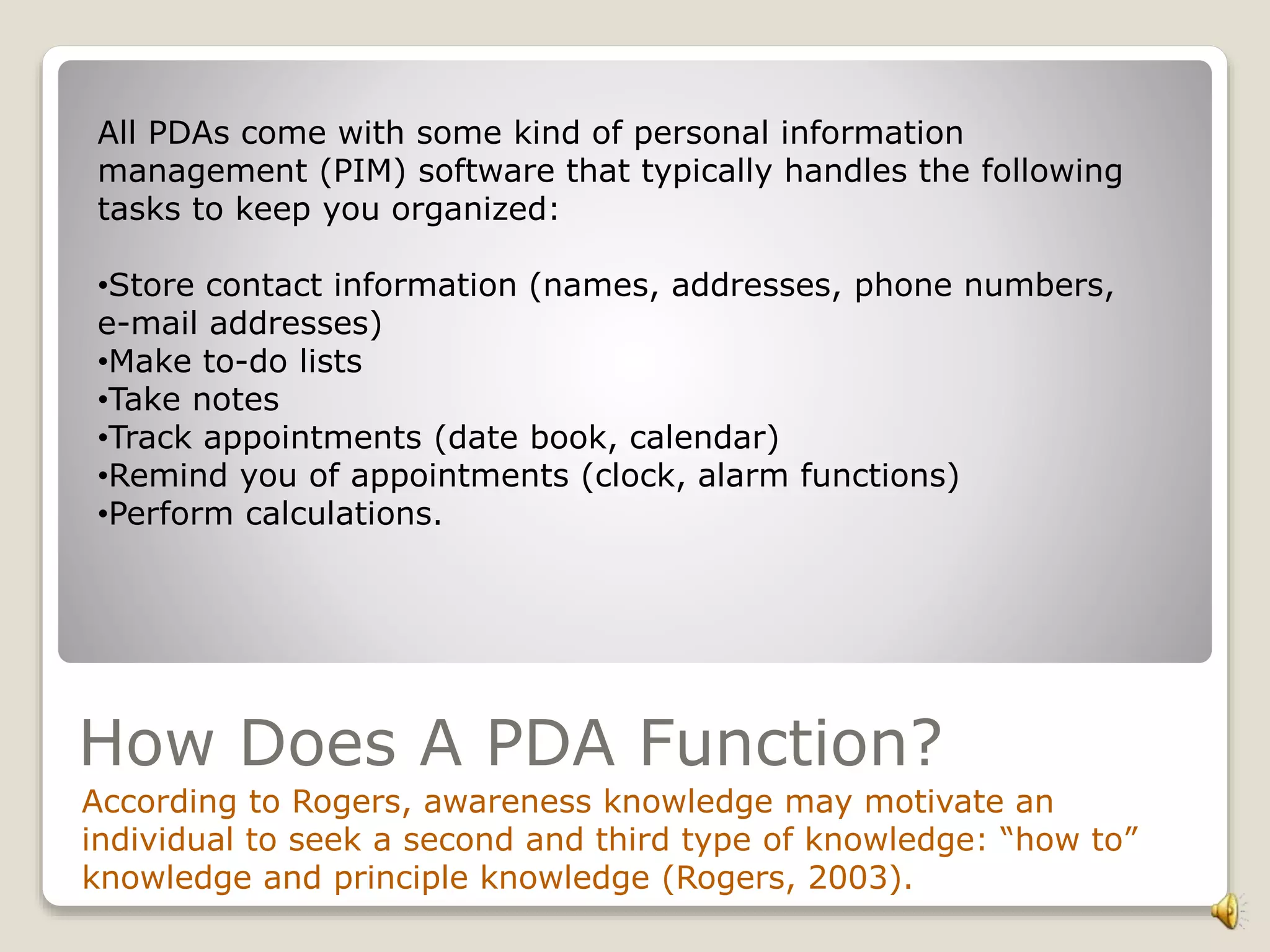 All PDAs come with some kind of personal information management (PIM) software that typically handles the following tasks to keep you organized:

•Store contact information (names, addresses, phone numbers, e-mail addresses)
•Make to-do lists
•Take notes
•Track appointments (date book, calendar)
•Remind you of appointments (clock, alarm functions)
•Perform calculations.

How Does A PDA Function?

According to Rogers, awareness knowledge may motivate an individual to seek a second and third type of knowledge: “how to” knowledge and principle knowledge (Rogers, 2003).